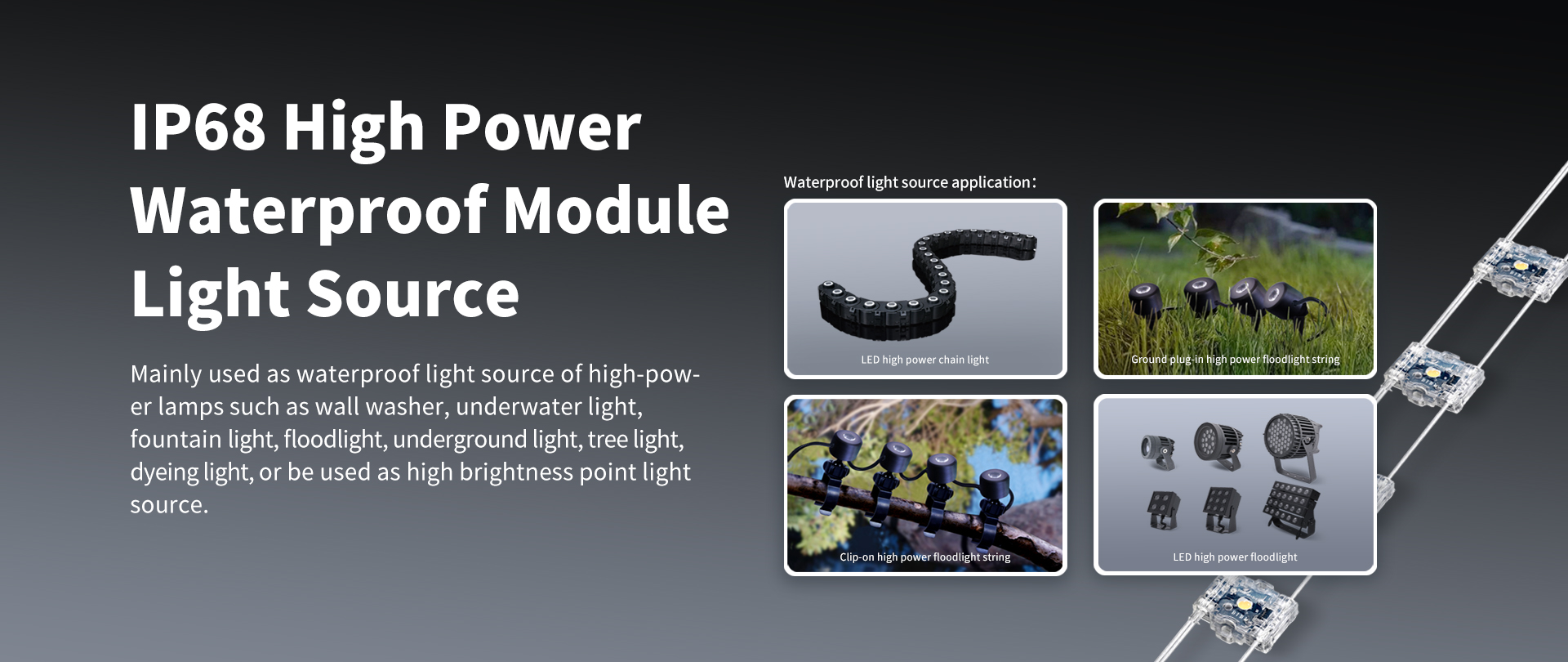 IP68 High Power Waterproof Module Light Source

Mainly used as waterproof light source of high-power lamps such as wall washer, underwater light, fountain light, floodlight, underground light, tree light, dyeing light, or be used as high brightness point light source.

Waterproof light source application:

LED high power chain light

Ground plug-in high power floodlight string

Clip-on high power floodlight string

LED high power floodlight